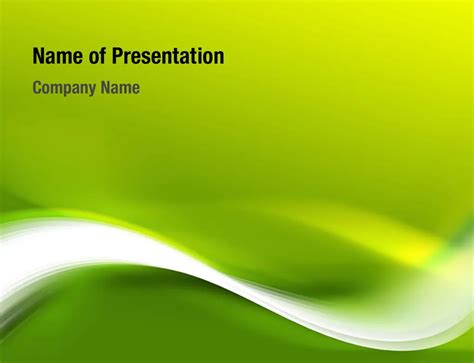 Name of Presentation

Company Name